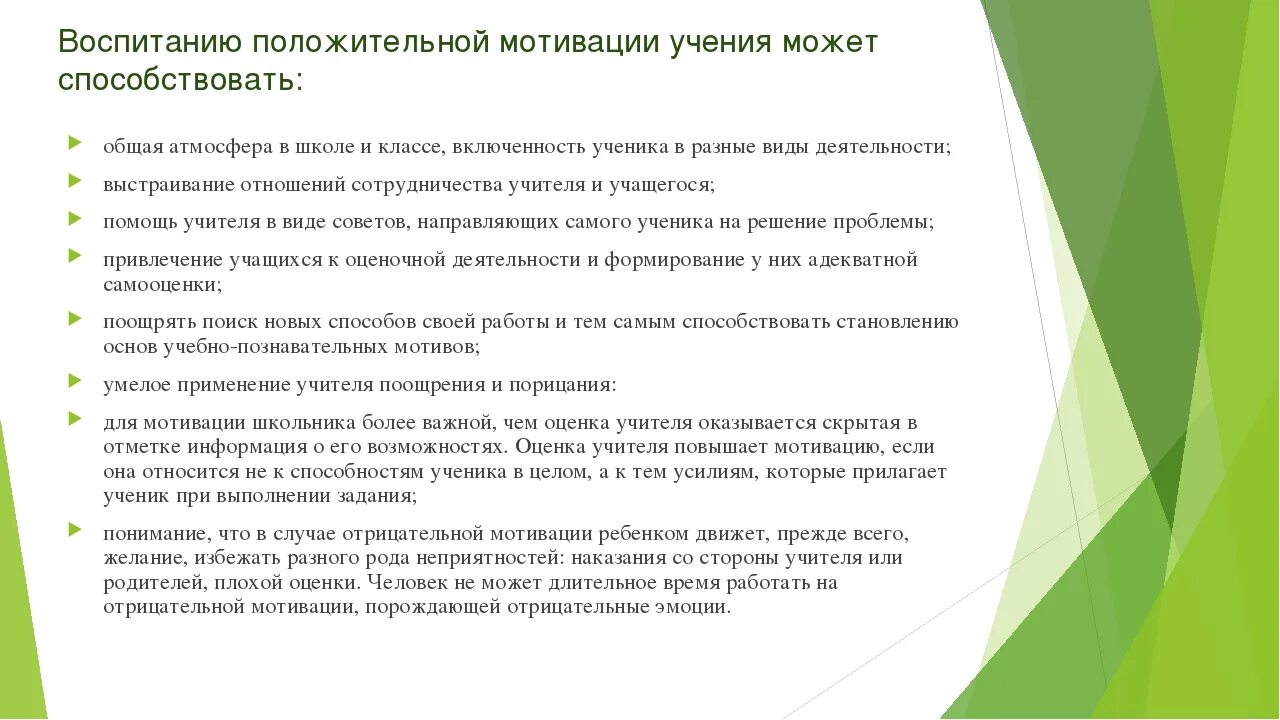 Воспитанию положительной мотивации учения может способствовать:

общая атмосфера в школе и классе, включенность ученика в разные виды деятельности;

выстраивание отношений сотрудничества учителя и учащегося;

помощь учителя в виде советов, направляющих самого ученика на решение проблемы;

привлечение учащихся к оценочной деятельности и формирование у них адекватной самооценки;

поощрять поиск новых способов своей работы и тем самым способствовать становлению основ учебно-познавательных мотивов;

умелое применение учителя поощрения и порицания:

для мотивации школьника более важной, чем оценка учителя оказывается скрытая в отметке информация о его возможностях. Оценка учителя повышает мотивацию, если она относится не к способностям ученика в целом, а к тем усилиям, которые прилагает ученик при выполнении задания;

понимание, что в случае отрицательной мотивации ребенком движет, прежде всего, желание, избежать разного рода неприятностей: наказания со стороны учителя или родителей, плохой оценки. Человек не может длительное время работать на отрицательной мотивации, порождающей отрицательные эмоции.